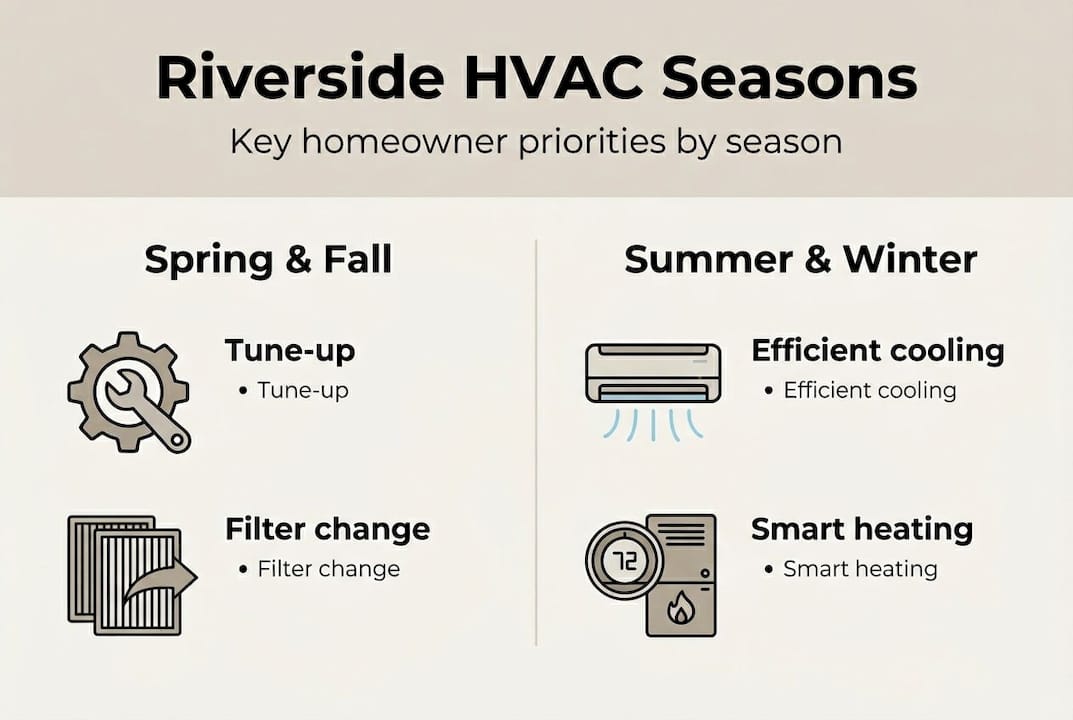 Riverside HVAC Seasons

Key homeowner priorities by season

Spring & Fall

Tune-up
• Tune-up

Filter change
• Filter change

Summer & Winter

Efficient cooling
• Efficient cooling

72

Smart heating
• Smart heating